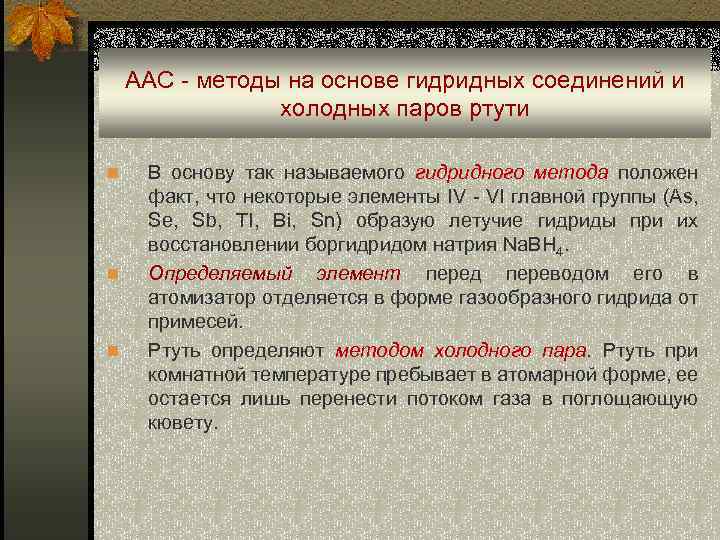 ААС - методы на основе гидридных соединений и холодных паров ртути

В основу так называемого гидридного метода положен факт, что некоторые элементы IV - VI главной группы (As, Se, Sb, Tl, Bi, Sn) образую летучие гидриды при их восстановлении боргидридом натрия $NaBH_4$.

Определяемый элемент перед переводом его в атомизатор отделяется в форме газообразного гидрида от примесей.

Ртуть определяют методом холодного пара. Ртуть при комнатной температуре пребывает в атомарной форме, ее остается лишь перенести потоком газа в поглощающую кювету.